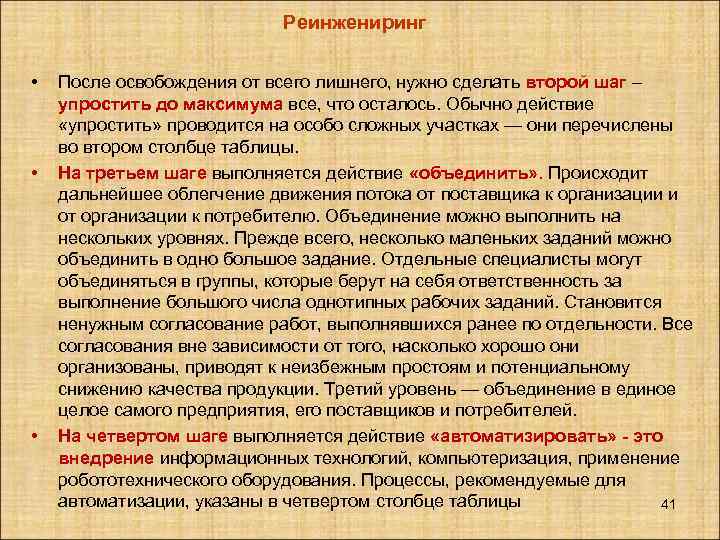 Реинжениринг

• После освобождения от всего лишнего, нужно сделать второй шаг – упростить до максимума все, что осталось. Обычно действие «упростить» проводится на особо сложных участках — они перечислены во втором столбце таблицы.

• На третьем шаге выполняется действие «объединить». Происходит дальнейшее облегчение движения потока от поставщика к организации и от организации к потребителю. Объединение можно выполнить на нескольких уровнях. Прежде всего, несколько маленьких заданий можно объединить в одно большое задание. Отдельные специалисты могут объединяться в группы, которые берут на себя ответственность за выполнение большого числа однотипных рабочих заданий. Становится ненужным согласование работ, выполнявшихся ранее по отдельности. Все согласования вне зависимости от того, насколько хорошо они организованы, приводят к неизбежным простоям и потенциальному снижению качества продукции. Третий уровень — объединение в единое целое самого предприятия, его поставщиков и потребителей.

• На четвертом шаге выполняется действие «автоматизировать» - это внедрение информационных технологий, компьютеризация, применение робототехнического оборудования. Процессы, рекомендуемые для автоматизации, указаны в четвертом столбце таблицы

41